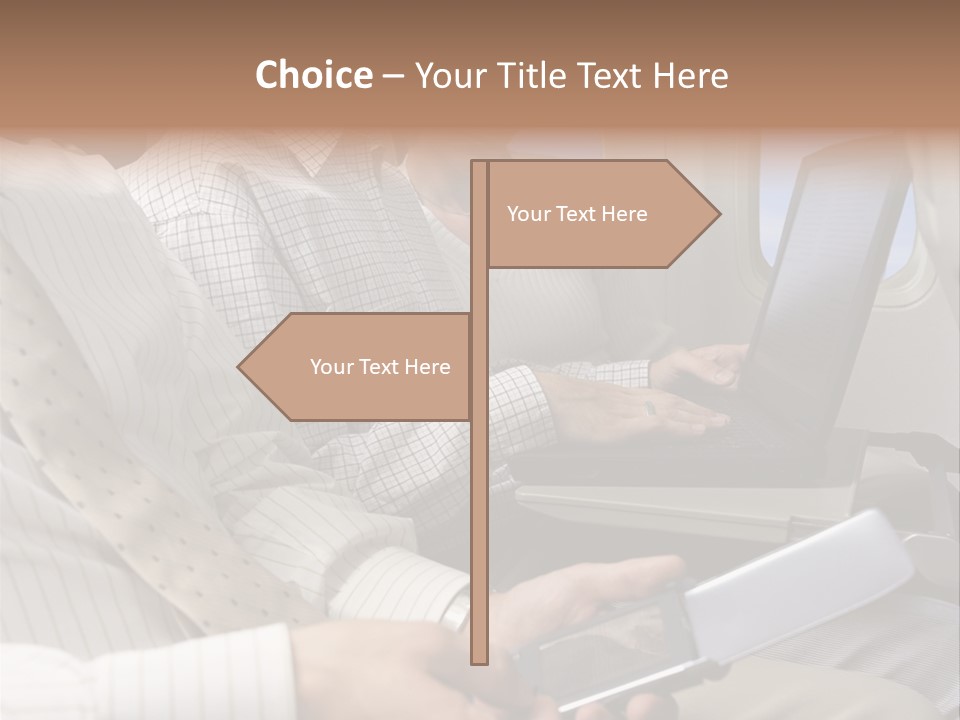 Choice – Your Title Text Here

Your Text Here

Your Text Here